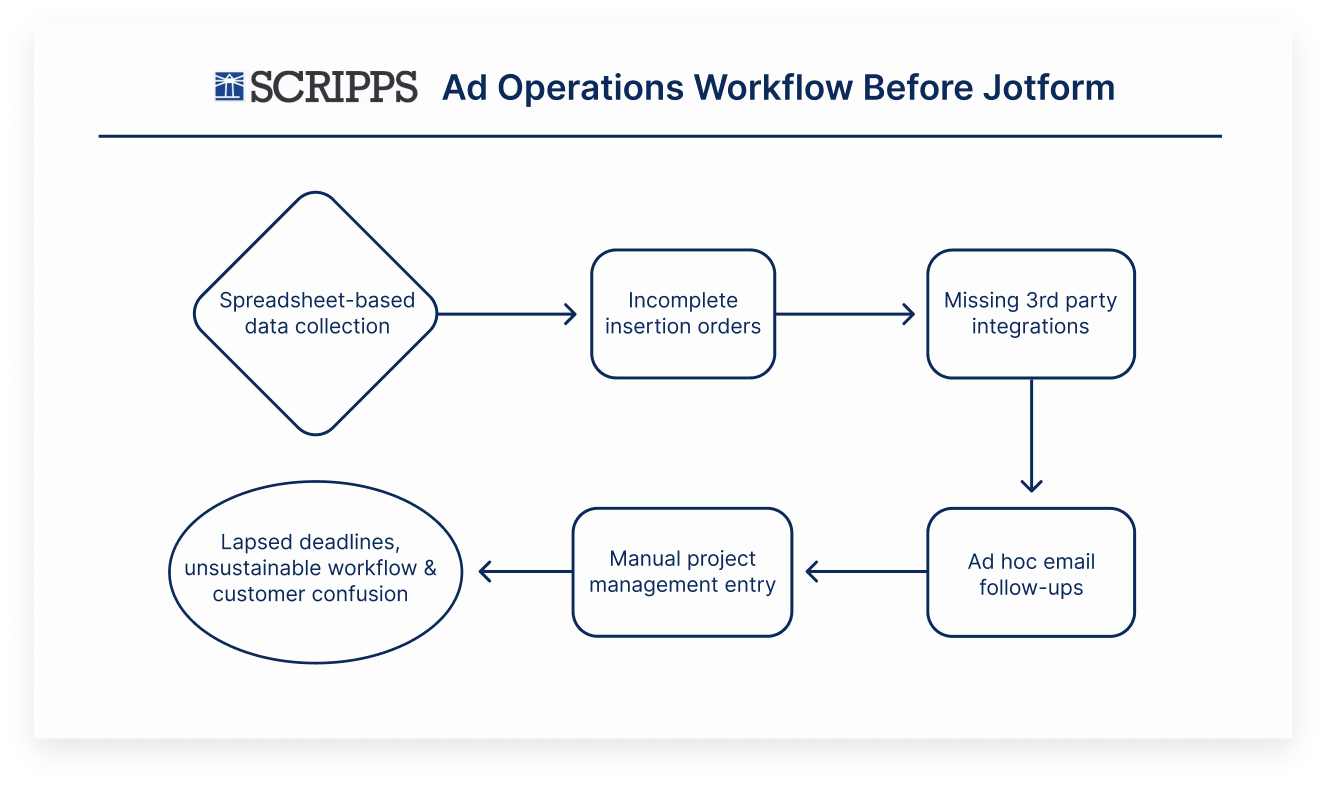 SCRIPPS Ad Operations Workflow Before Jotform

Spreadsheet-based data collection

Incomplete insertion orders

Missing 3rd party integrations

Ad hoc email follow-ups

Manual project management entry

Lapsed deadlines, unsustainable workflow & customer confusion